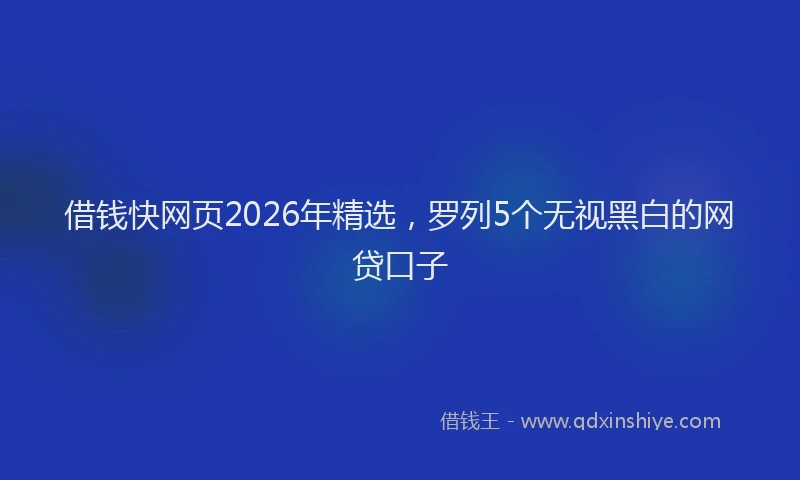 借钱快网页2026年精选，罗列5个无视黑白的网贷口子

借钱王 - www.qdxinshiye.com